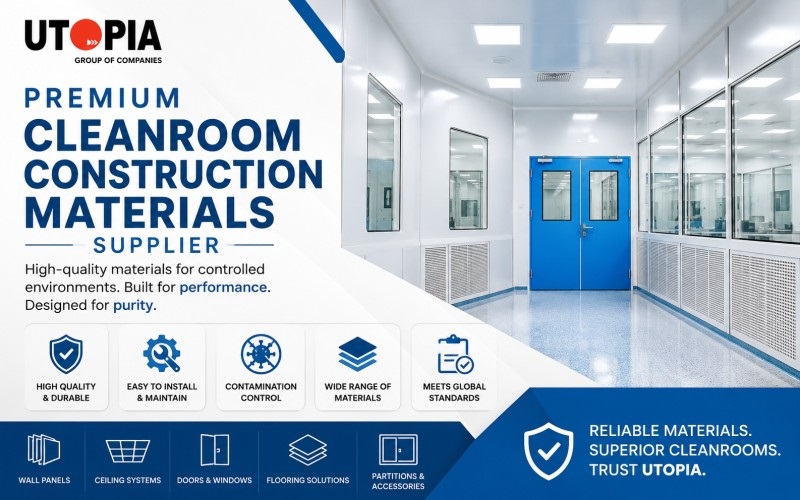 UTOPIA
GROUP OF COMPANIES

PREMIUM
CLEANROOM CONSTRUCTION MATERIALS
SUPPLIER

High-quality materials for controlled environments. Built for performance. Designed for purity.

HIGH QUALITY & DURABLE

EASY TO INSTALL & MAINTAIN

CONTAMINATION CONTROL

WIDE RANGE OF MATERIALS

MEETS GLOBAL STANDARDS

WALL PANELS

CEILING SYSTEMS

DOORS & WINDOWS

FLOORING SOLUTIONS

PARTITIONS & ACCESSORIES

RELIABLE MATERIALS.
SUPERIOR CLEANROOMS.
TRUST UTOPIA.